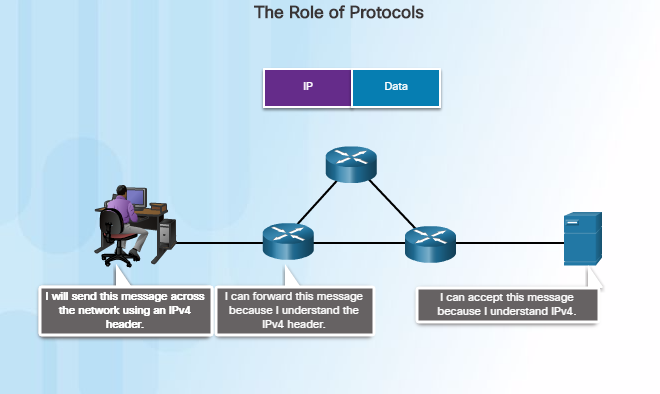 The Role of Protocols

IP

Data

I will send this message across the network using an IPv4 header.

I can forward this message because I understand the IPv4 header.

I can accept this message because I understand IPv4.